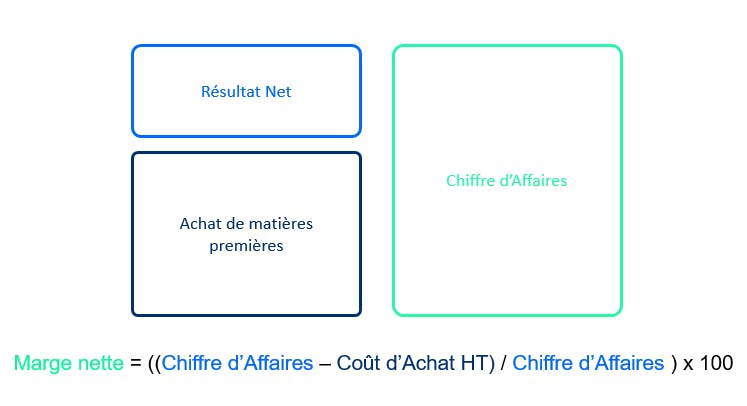 Résultat Net

Achat de matières premières

Chiffre d'Affaires

Marge nette = ((Chiffre d'Affaires – Coût d'Achat HT) / Chiffre d'Affaires ) x 100